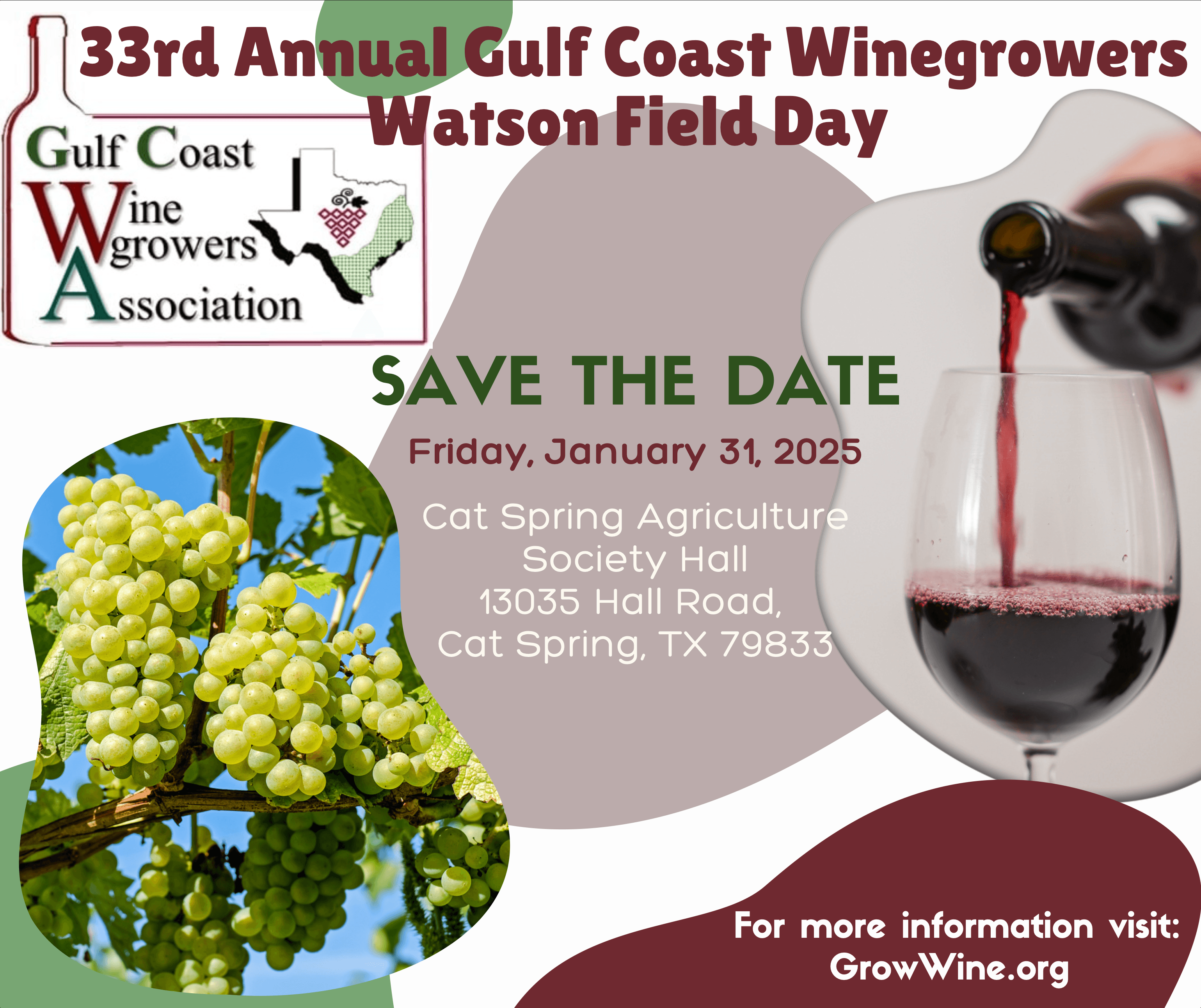 33rd Annual Gulf Coast Winegrowers Watson Field Day

Gulf Coast Wine growers Association

SAVE THE DATE

Friday, January 31, 2025

Cat Spring Agriculture Society Hall
13035 Hall Road,
Cat Spring, TX 79833

For more information visit:
GrowWine.org